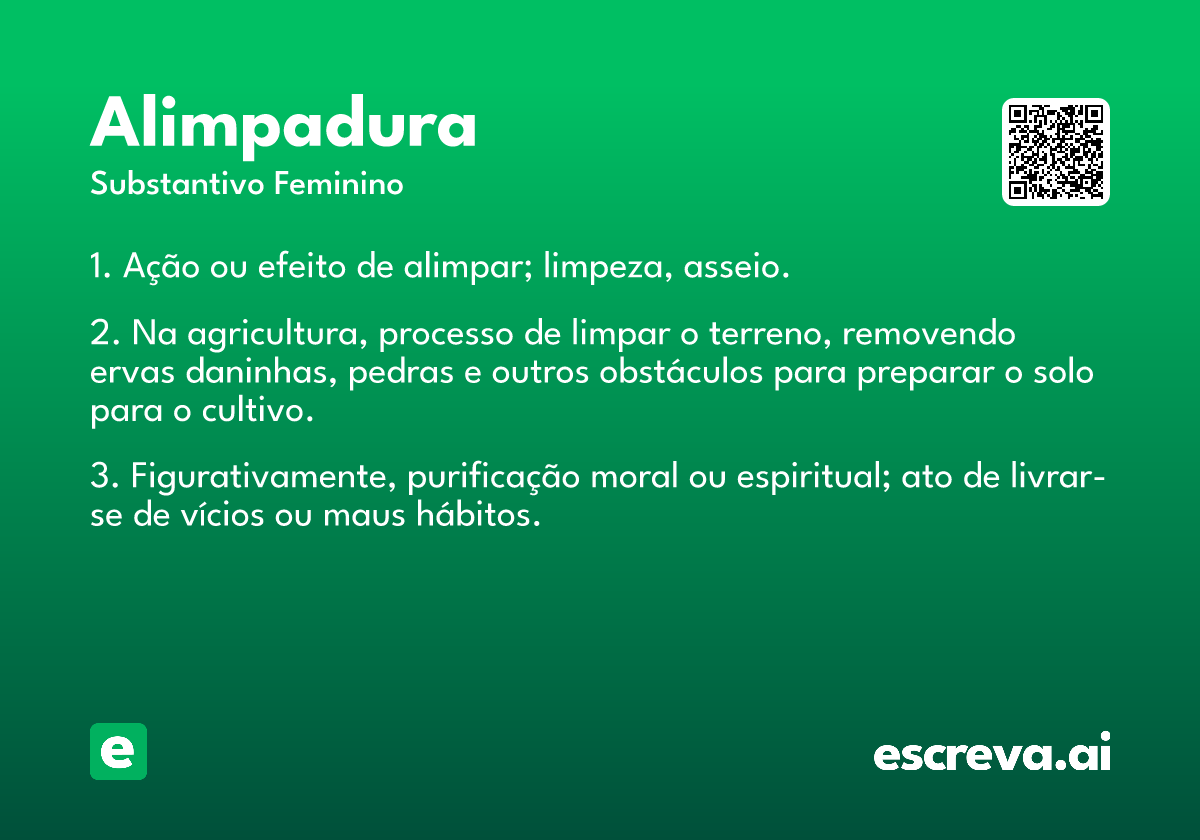 Alimpadura
Substantivo Feminino

1. Ação ou efeito de alimpar; limpeza, asseio.

2. Na agricultura, processo de limpar o terreno, removendo ervas daninhas, pedras e outros obstáculos para preparar o solo para o cultivo.

3. Figurativamente, purificação moral ou espiritual; ato de livrar-se de vícios ou maus hábitos.

e

escreva.ai